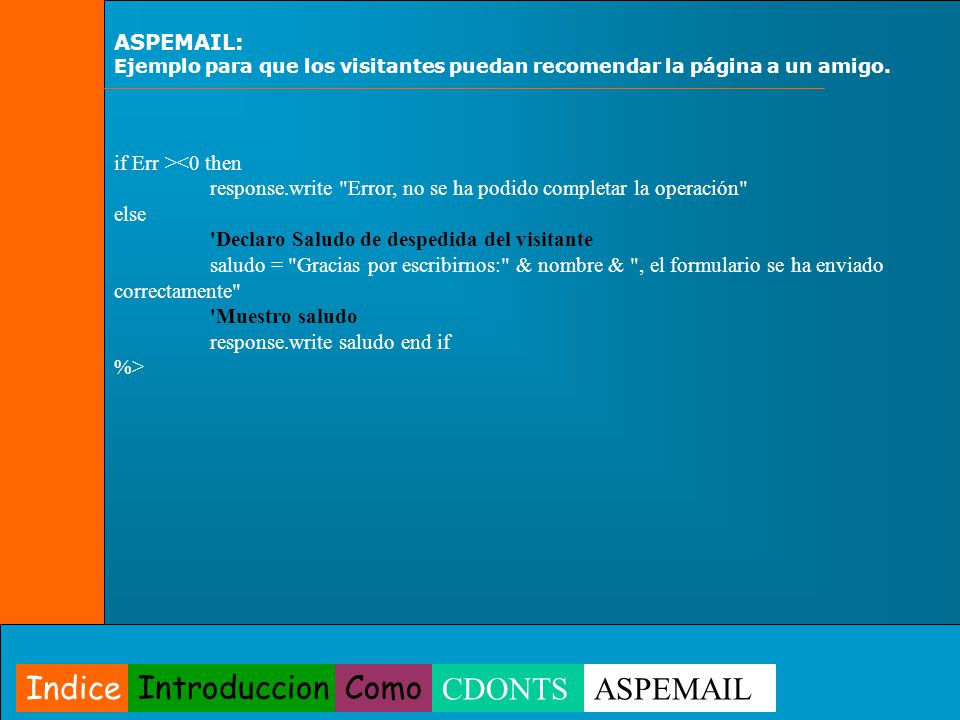 ASPEMAIL:
Ejemplo para que los visitantes puedan recomendar la página a un amigo.

if Err ><0 then
response.write "Error, no se ha podido completar la operación"
else
'Declaro Saludo de despedida del visitante
saludo = "Gracias por escribirnos:" & nombre & ", el formulario se ha enviado correctamente"
'Muestro saludo
response.write saludo end if
%>

Indice Introduccion Como CDONTS ASPEMAIL